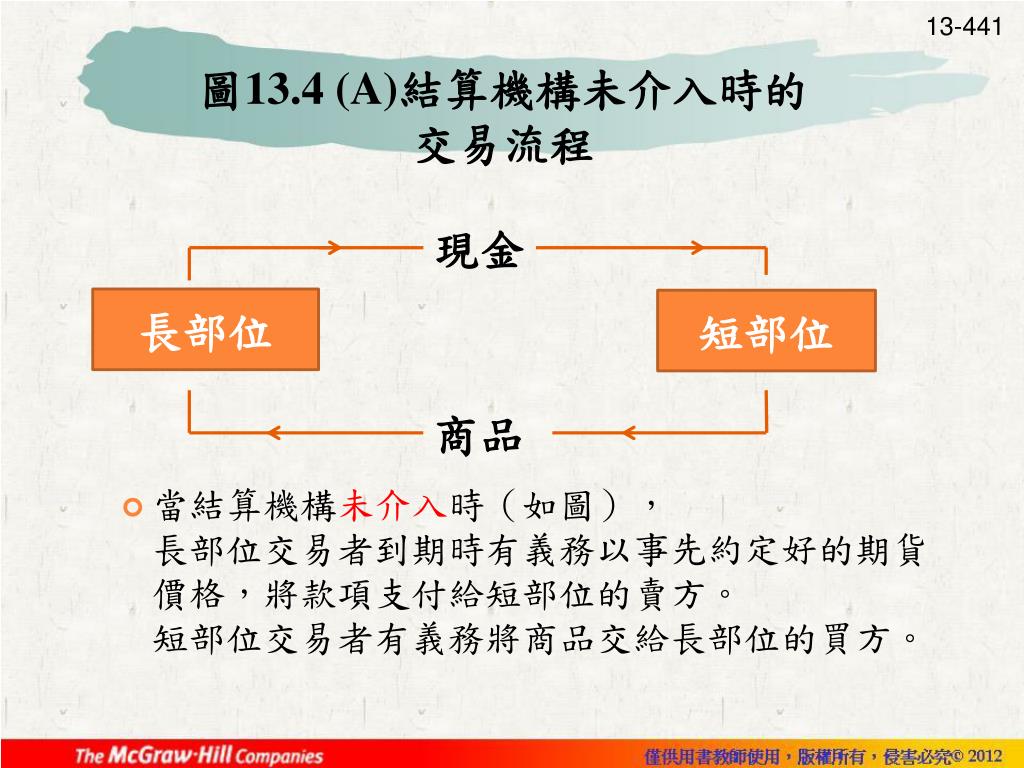 13-441

圖13.4 (A)結算機構未介入時的交易流程

現金

長部位

短部位

商品

當結算機構未介入時（如圖），
長部位交易者到期時有義務以事先約定好的期貨價格，將款項支付給短部位的賣方。
短部位交易者有義務將商品交給長部位的買方。

The McGraw·Hill Companies

僅供用書教師使用，版權所有，侵害必究© 2012